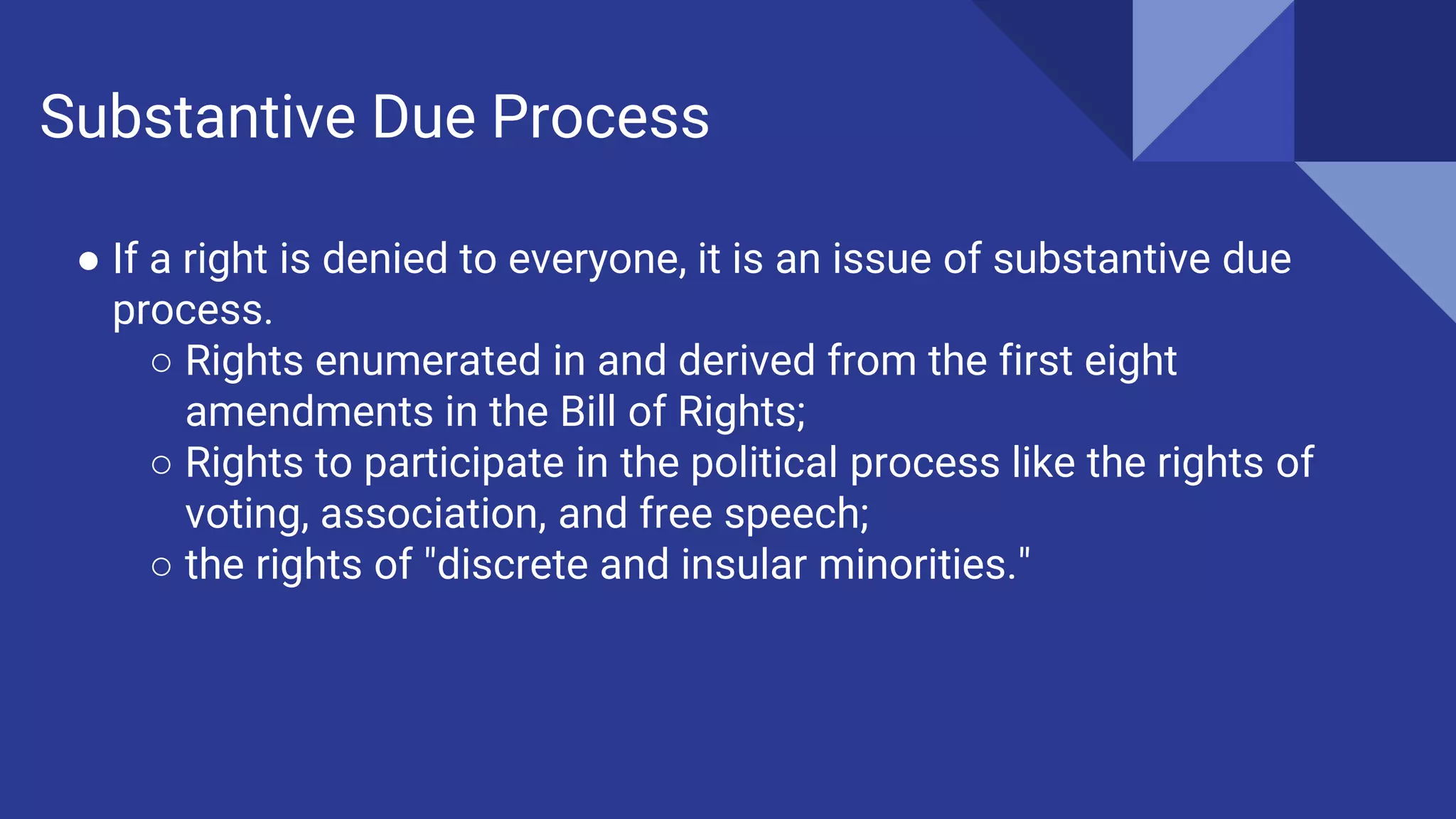 Substantive Due Process

● If a right is denied to everyone, it is an issue of substantive due process.
  ○ Rights enumerated in and derived from the first eight amendments in the Bill of Rights;
  ○ Rights to participate in the political process like the rights of voting, association, and free speech;
  ○ the rights of "discrete and insular minorities."